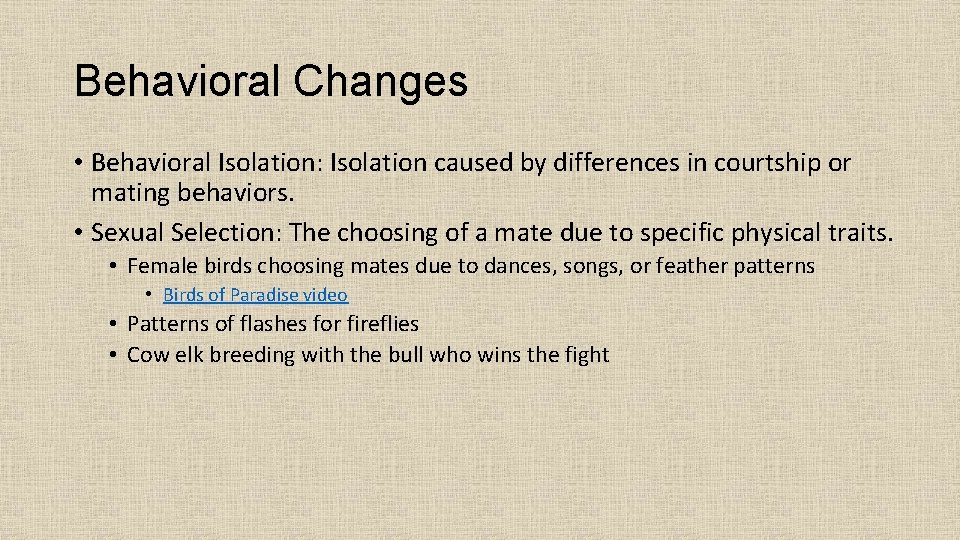 Behavioral Changes

• Behavioral Isolation: Isolation caused by differences in courtship or mating behaviors.

• Sexual Selection: The choosing of a mate due to specific physical traits.

• Female birds choosing mates due to dances, songs, or feather patterns

• Birds of Paradise video

• Patterns of flashes for fireflies

• Cow elk breeding with the bull who wins the fight